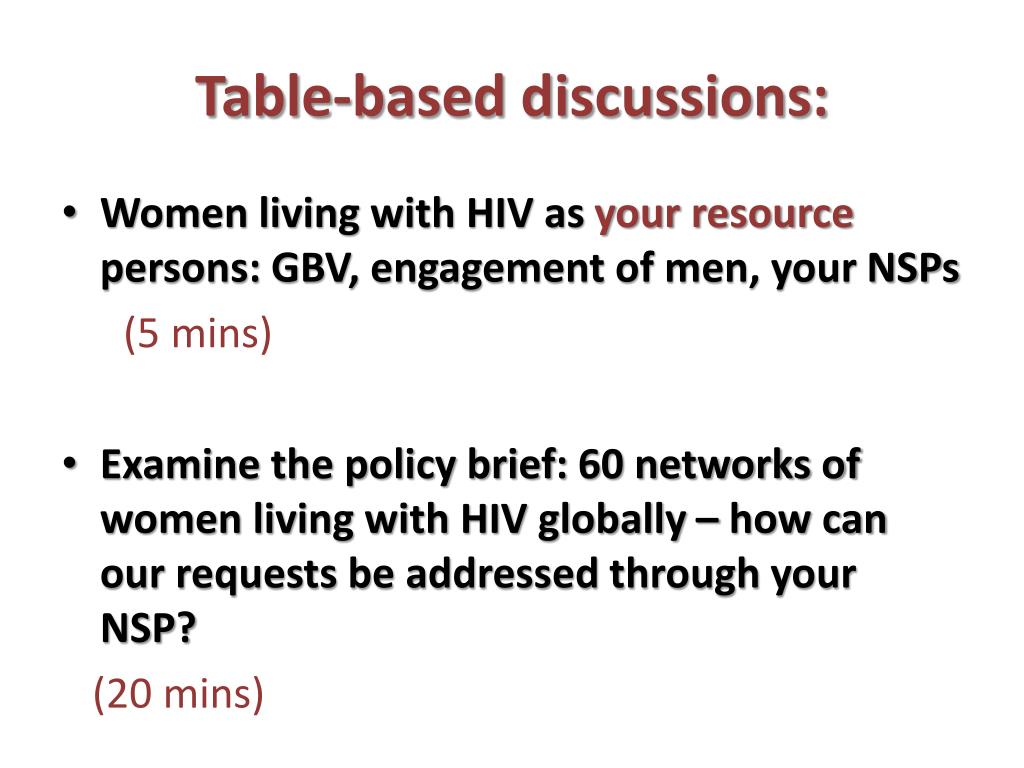 Table-based discussions:

• Women living with HIV as your resource persons: GBV, engagement of men, your NSPs

(5 mins)

• Examine the policy brief: 60 networks of women living with HIV globally – how can our requests be addressed through your NSP?

(20 mins)